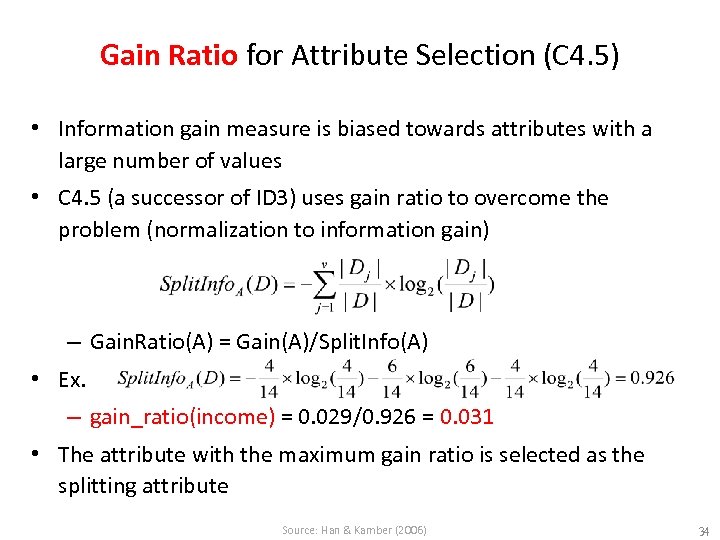 Gain Ratio for Attribute Selection (C4.5)

• Information gain measure is biased towards attributes with a large number of values

• C4.5 (a successor of ID3) uses gain ratio to overcome the problem (normalization to information gain)

$SplitInfo_A(D) = -\sum_{j=1}^{v} \frac{|D_j|}{|D|} \times \log_2(\frac{|D_j|}{|D|})$

– GainRatio(A) = Gain(A)/SplitInfo(A)

• Ex. $SplitInfo_A(D) = -\frac{4}{14} \times \log_2(\frac{4}{14}) - \frac{6}{14} \times \log_2(\frac{6}{14}) - \frac{4}{14} \times \log_2(\frac{4}{14}) = 0.926$

– gain_ratio(income) = 0.029/0.926 = 0.031

• The attribute with the maximum gain ratio is selected as the splitting attribute

Source: Han & Kamber (2006)

34